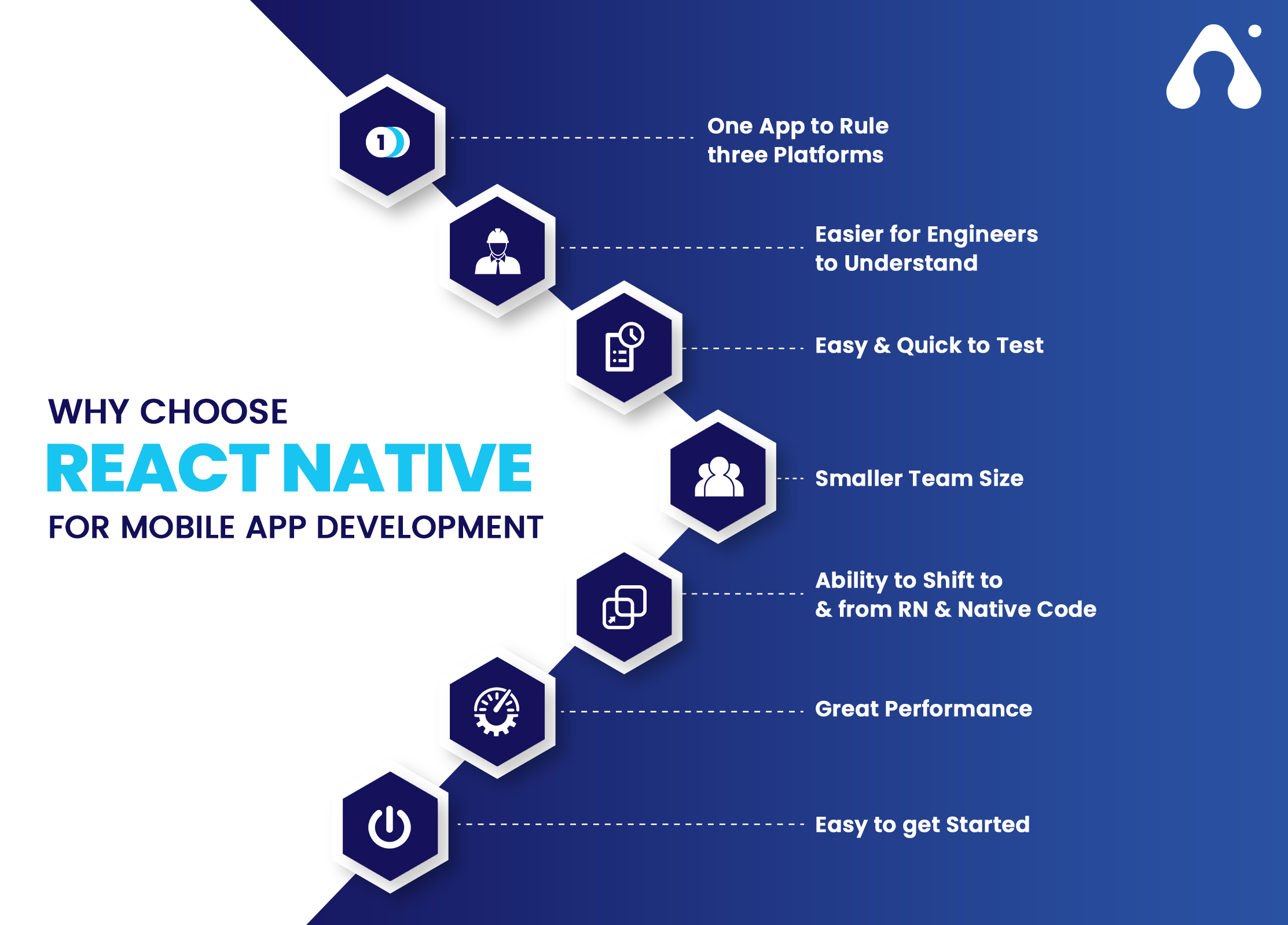 WHY CHOOSE
REACT NATIVE
FOR MOBILE APP DEVELOPMENT

1

One App to Rule three Platforms

Easier for Engineers to Understand

Easy & Quick to Test

Smaller Team Size

Ability to Shift to & from RN & Native Code

Great Performance

Easy to get Started